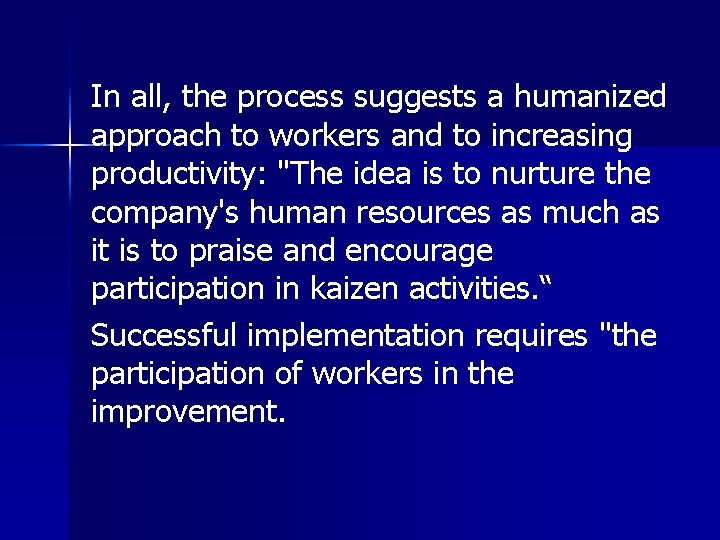 In all, the process suggests a humanized approach to workers and to increasing productivity: "The idea is to nurture the company's human resources as much as it is to praise and encourage participation in kaizen activities.“

Successful implementation requires "the participation of workers in the improvement.